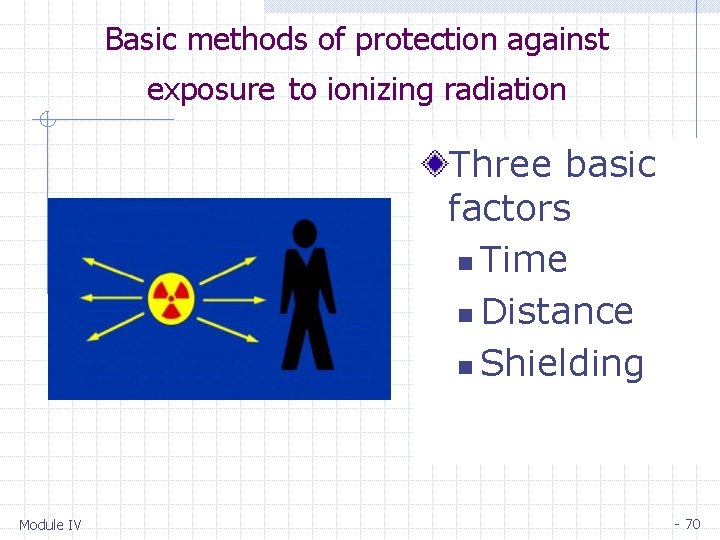 Basic methods of protection against exposure to ionizing radiation

Three basic factors

Time

Distance

Shielding

Module IV

- 70